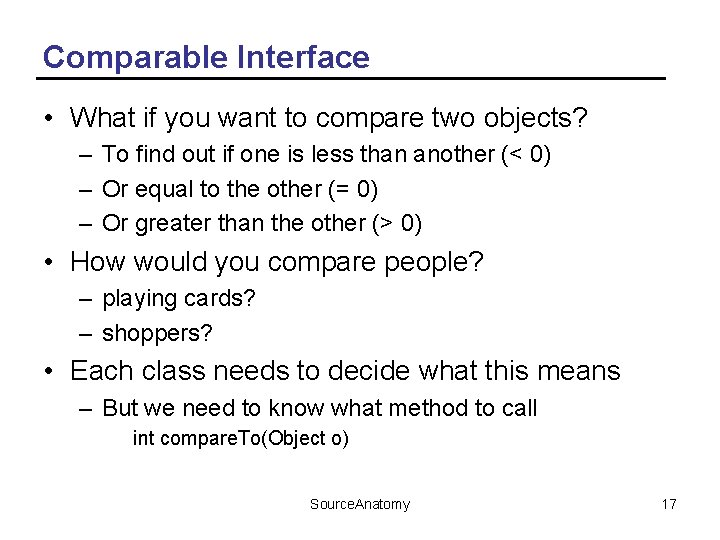 Comparable Interface

• What if you want to compare two objects?
– To find out if one is less than another (< 0)
– Or equal to the other (= 0)
– Or greater than the other (> 0)

• How would you compare people?
– playing cards?
– shoppers?

• Each class needs to decide what this means
– But we need to know what method to call
int compareTo(Object o)

SourceAnatomy

17